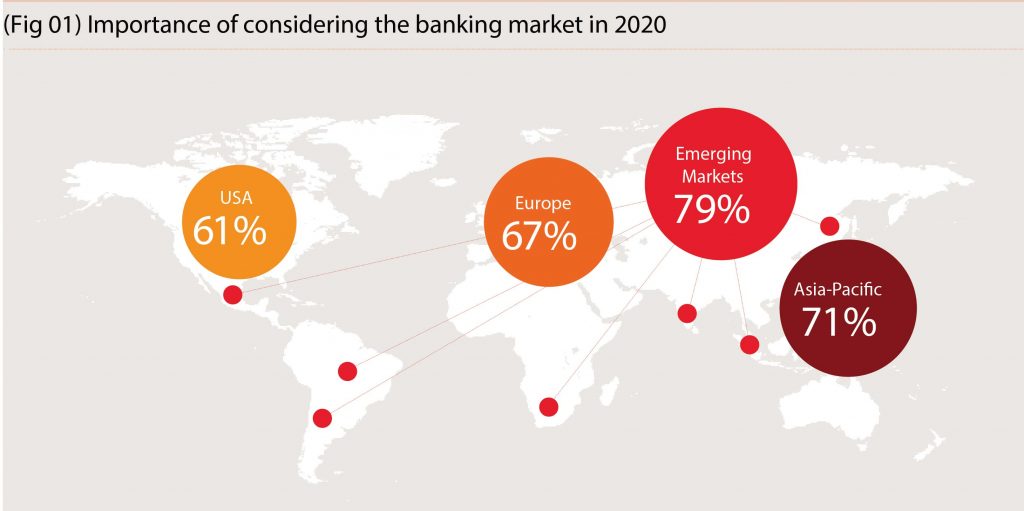 (Fig 01) Importance of considering the banking market in 2020

USA
61%

Europe
67%

Emerging Markets
79%

Asia-Pacific
71%